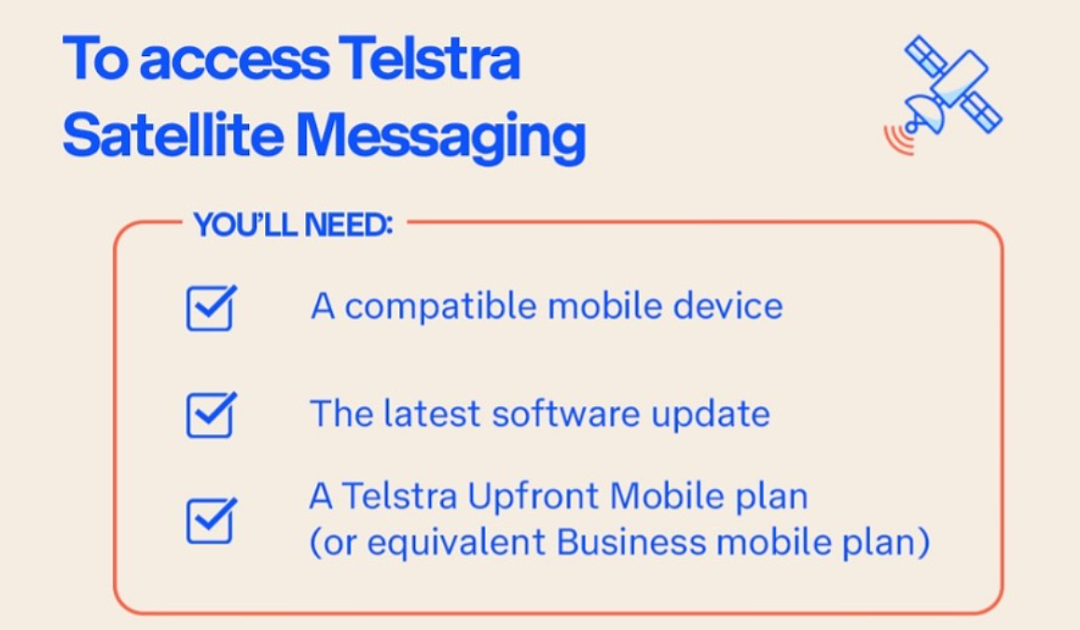 To access Telstra Satellite Messaging

YOU'LL NEED:

A compatible mobile device

The latest software update

A Telstra Upfront Mobile plan (or equivalent Business mobile plan)